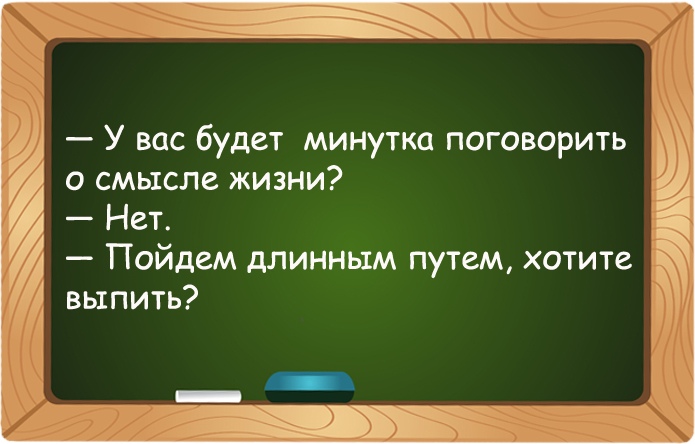 — У вас будет минутка поговорить о смысле жизни?
— Нет.
— Пойдем длинным путем, хотите выпить?